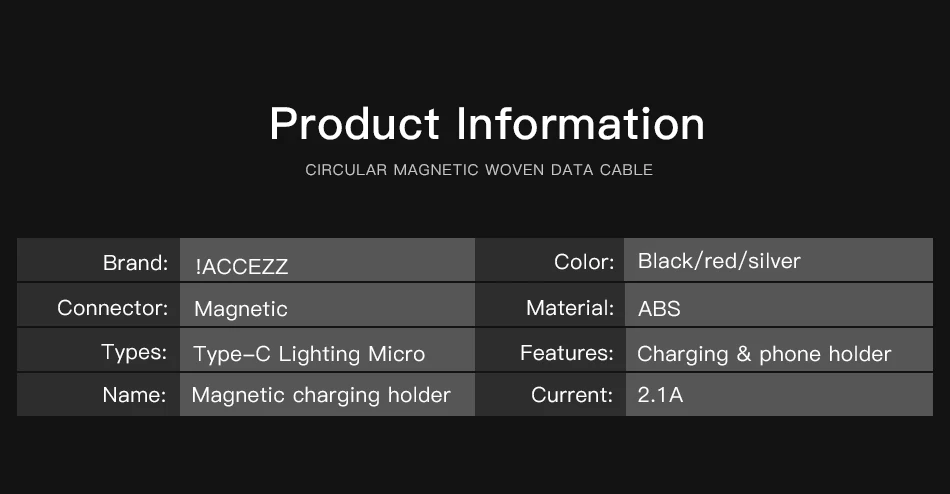 Product Information

CIRCULAR MAGNETIC WOVEN DATA CABLE

| Brand: | !ACCEZZ | Color: | Black/red/silver |
|---|---|---|---|
| Connector: | Magnetic | Material: | ABS |
| Types: | Type-C Lighting Micro | Features: | Charging & phone holder |
| Name: | Magnetic charging holder | Current: | 2.1A |